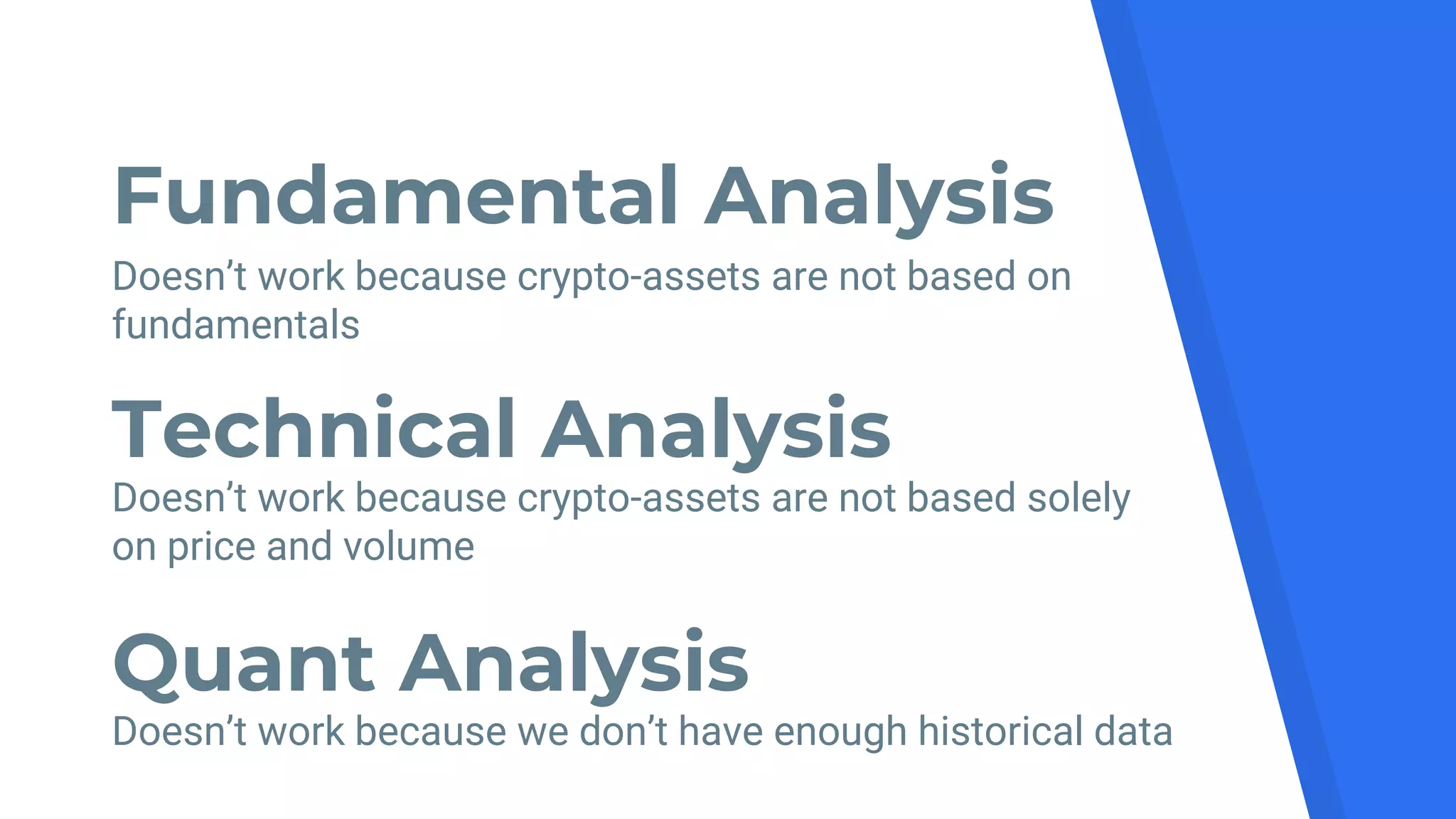 Fundamental Analysis

Doesn’t work because crypto-assets are not based on fundamentals

Technical Analysis

Doesn’t work because crypto-assets are not based solely on price and volume

Quant Analysis

Doesn’t work because we don’t have enough historical data